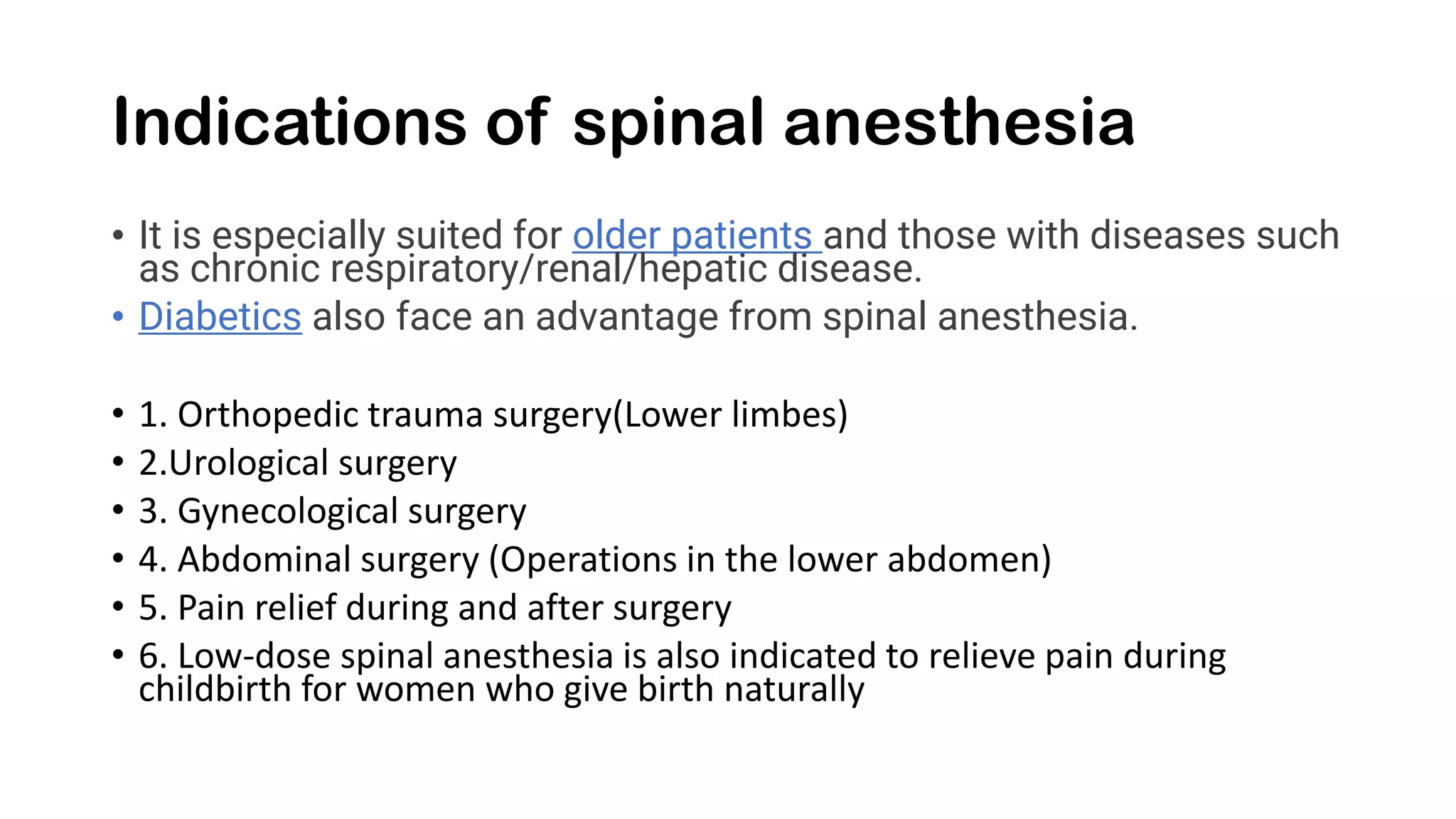 Indications of spinal anesthesia

• It is especially suited for older patients and those with diseases such as chronic respiratory/renal/hepatic disease.
• Diabetics also face an advantage from spinal anesthesia.

• 1. Orthopedic trauma surgery(Lower limbes)
• 2.Urological surgery
• 3. Gynecological surgery
• 4. Abdominal surgery (Operations in the lower abdomen)
• 5. Pain relief during and after surgery
• 6. Low-dose spinal anesthesia is also indicated to relieve pain during childbirth for women who give birth naturally